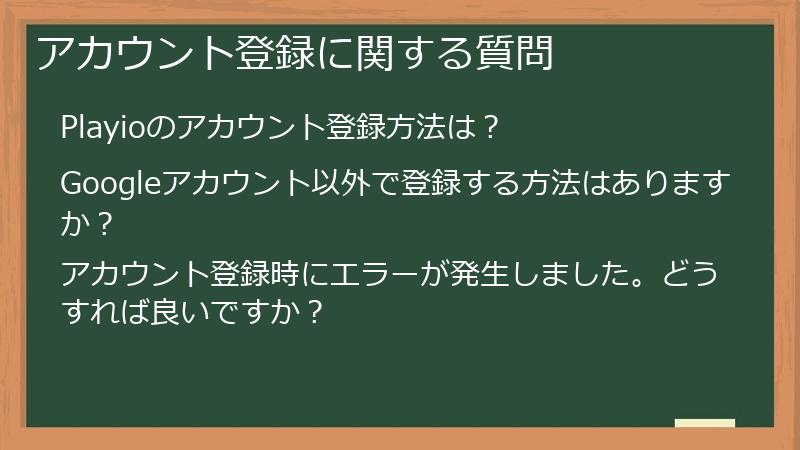 アカウント登録に関する質問

Playioのアカウント登録方法は？

Googleアカウント以外で登録する方法はありますか？

アカウント登録時にエラーが発生しました。どうすれば良いですか？